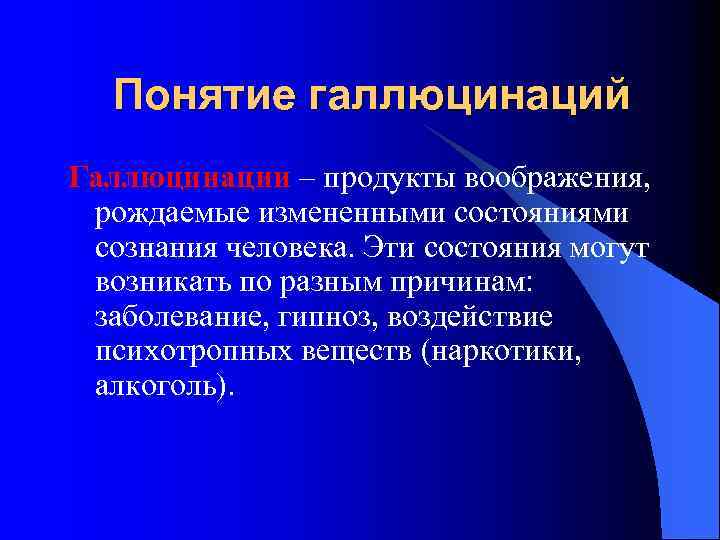 Понятие галлюцинаций

Галлюцинации – продукты воображения, рождаемые измененными состояниями сознания человека. Эти состояния могут возникать по разным причинам: заболевание, гипноз, воздействие психотропных веществ (наркотики, алкоголь).